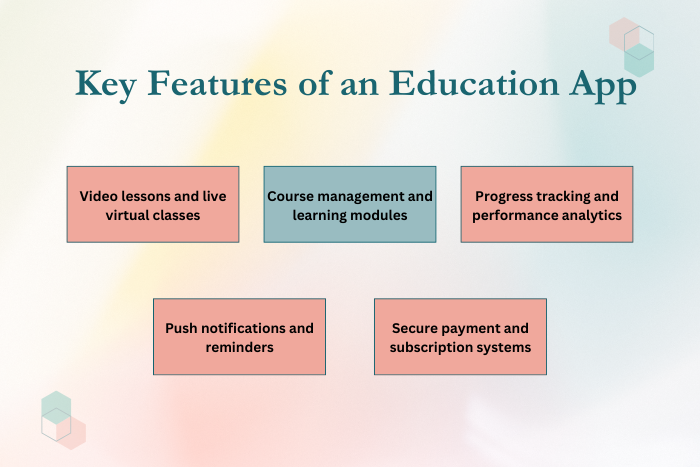 Key Features of an Education App

Video lessons and live virtual classes

Course management and learning modules

Progress tracking and performance analytics

Push notifications and reminders

Secure payment and subscription systems